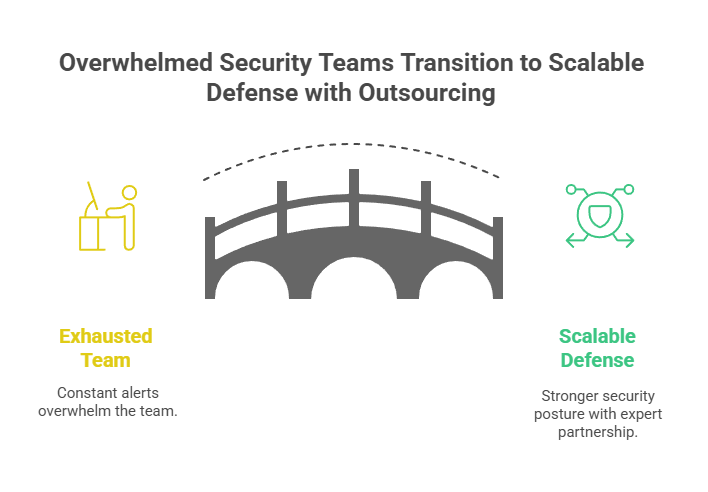 Overwhelmed Security Teams Transition to Scalable Defense with Outsourcing

Exhausted Team

Constant alerts overwhelm the team.

Scalable Defense

Stronger security posture with expert partnership.